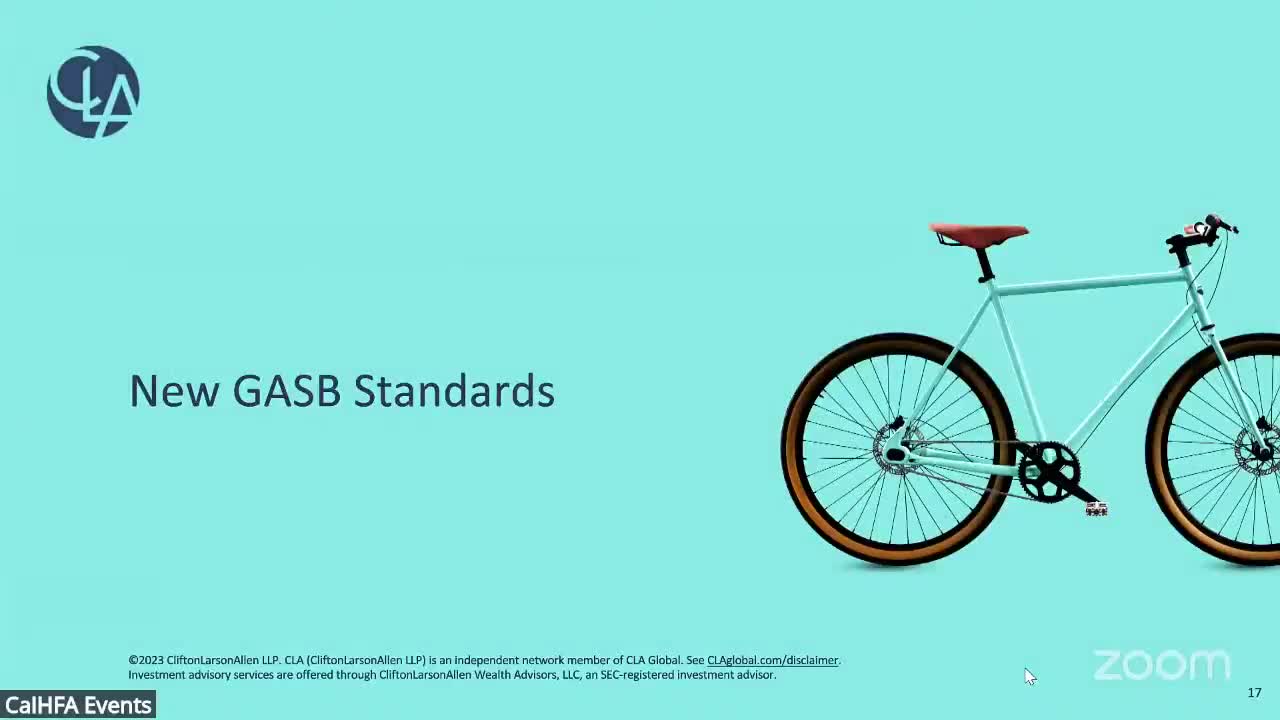 CLA

New GASB Standards

©2023 CliftonLarsonAllen LLP. CLA (CliftonLarsonAllen LLP) is an independent network member of CLA Global. See CLAglobal.com/disclaimer. Investment advisory services are offered through CliftonLarsonAllen Wealth Advisors, LLC, an SEC-registered investment advisor.

zoom

17

CalHFA Events